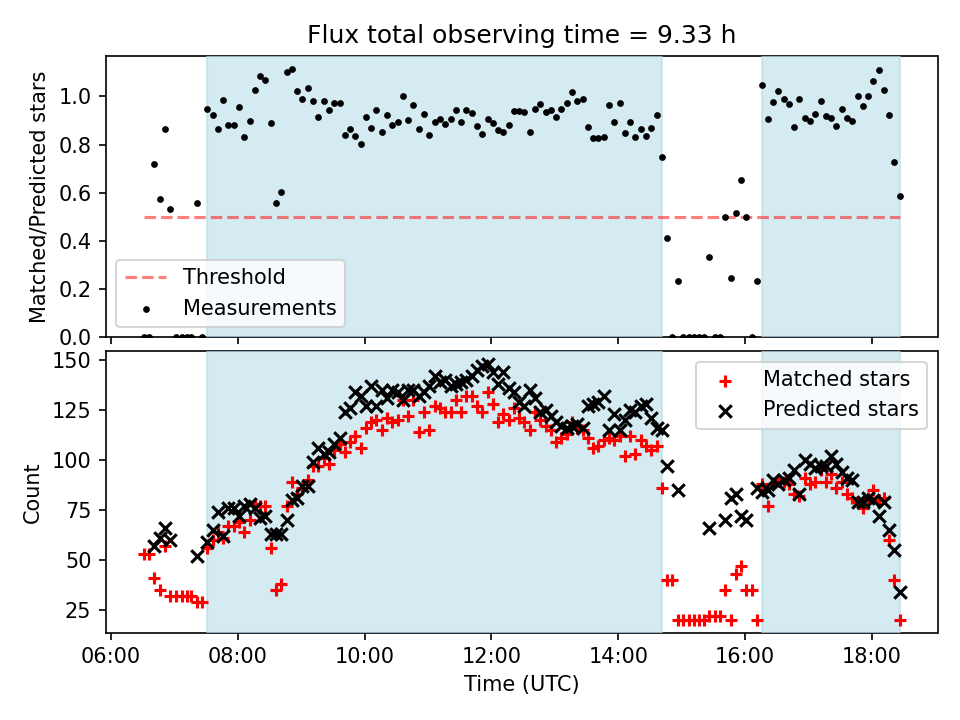 Flux total observing time = 9.33 h

Matched/Predicted stars
1.0
0.8
0.6
0.4
0.2
0.0

Threshold
Measurements

Count
150
125
100
75
50
25

Matched stars
Predicted stars

06:00
08:00
10:00
12:00
14:00
16:00
18:00
Time (UTC)